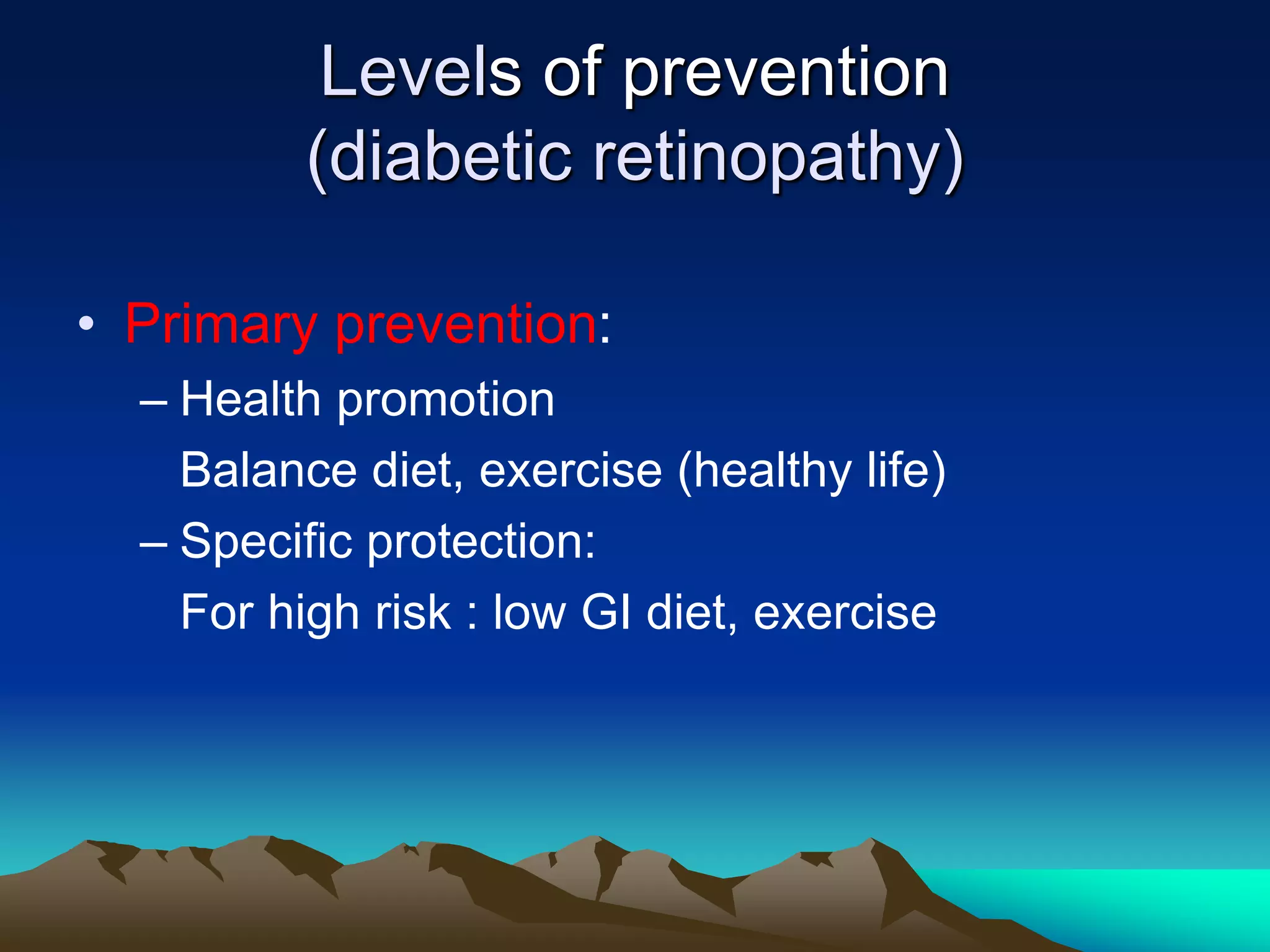 Levels of prevention (diabetic retinopathy)

• Primary prevention:

– Health promotion

Balance diet, exercise (healthy life)

– Specific protection:

For high risk : low GI diet, exercise